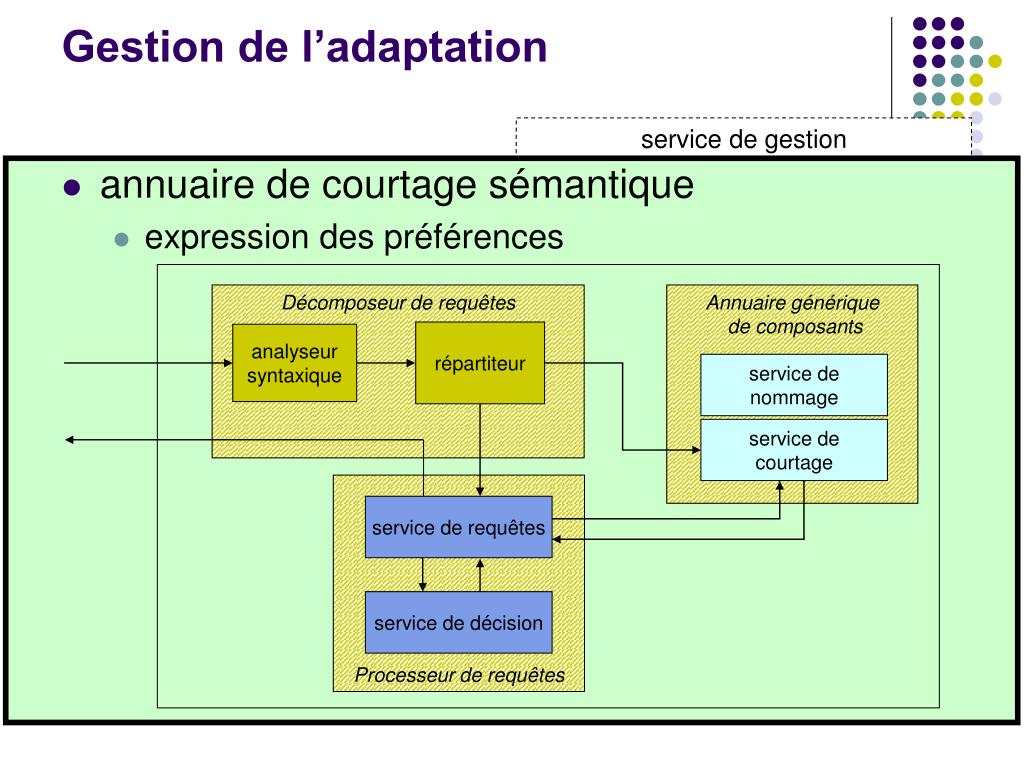 Gestion de l’adaptation

service de gestion

annuaire de courtage sémantique

expression des préférences

Décomposeur de requêtes

analyseur syntaxique

répartiteur

Annuaire générique de composants

service de nommage

service de courtage

service de requêtes

service de décision

Processeur de requêtes